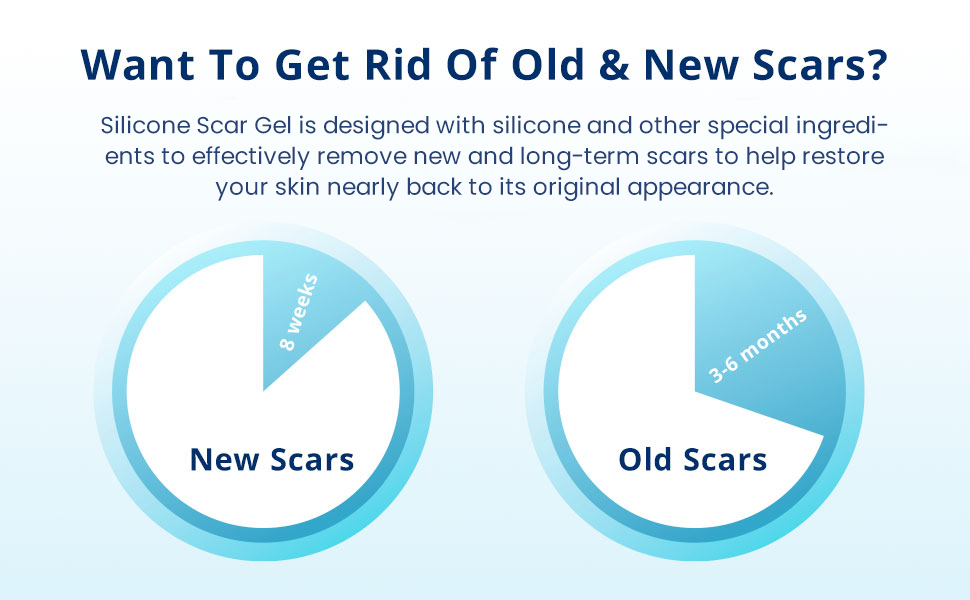 Want To Get Rid Of Old & New Scars?

Silicone Scar Gel is designed with silicone and other special ingredients to effectively remove new and long-term scars to help restore your skin nearly back to its original appearance.

8 weeks

New Scars

3-6 months

Old Scars